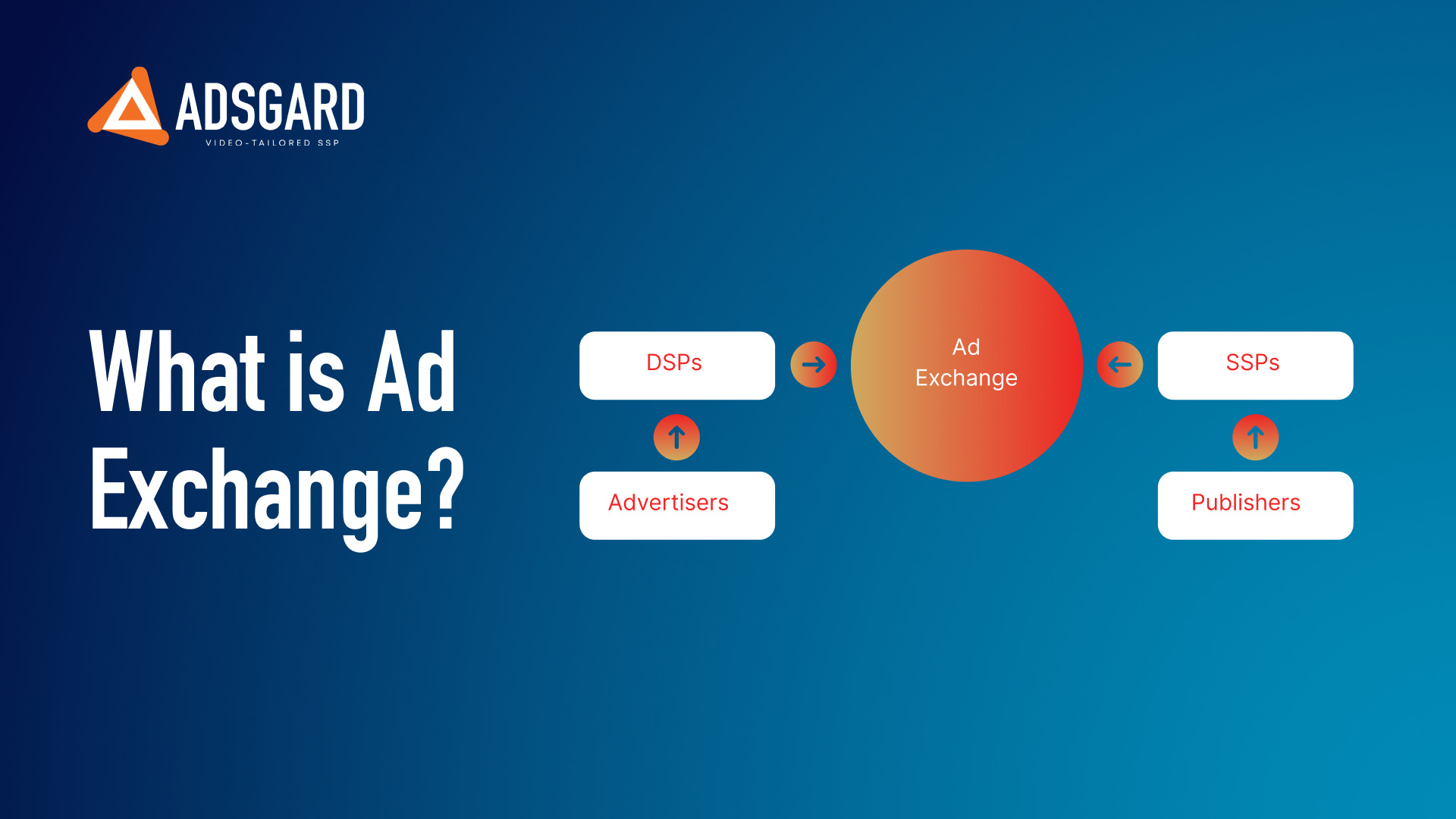 ADSGARD
VIDEO-TAILORED SSP

What is Ad Exchange?

DSPs

Ad Exchange

SSPs

Advertisers

Publishers